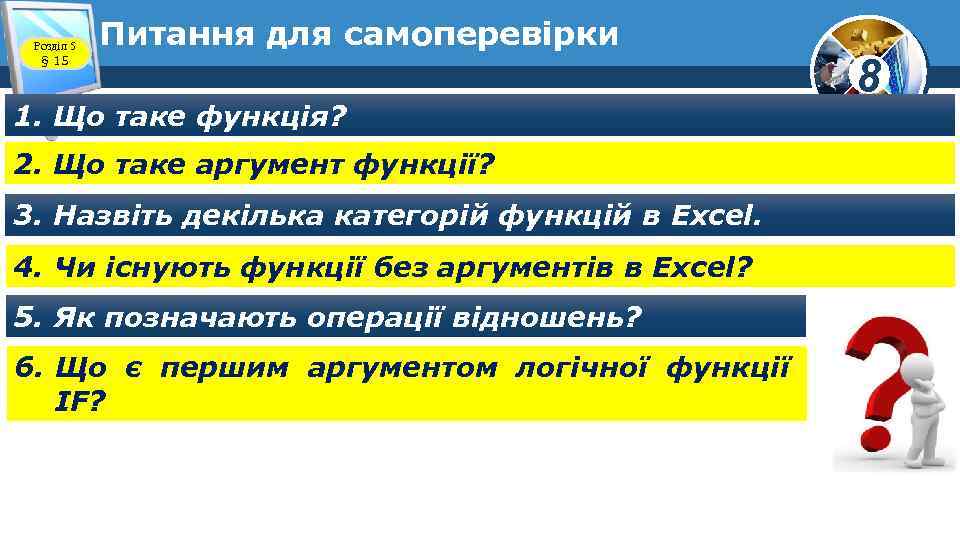 Розділ 5
§ 15

Питання для самоперевірки

8

1. Що таке функція?

2. Що таке аргумент функції?

3. Назвіть декілька категорій функцій в Excel.

4. Чи існують функції без аргументів в Excel?

5. Як позначають операції відношень?

6. Що є першим аргументом логічної функції IF?